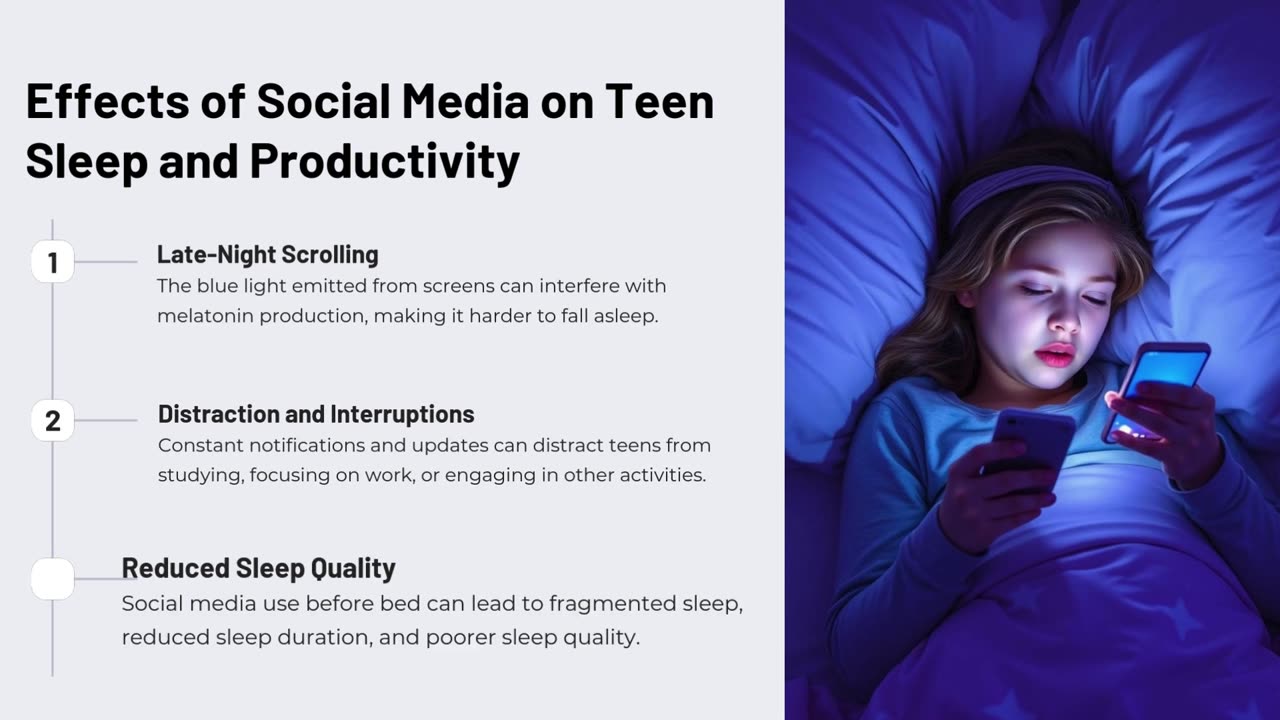 Effects of Social Media on Teen Sleep and Productivity

1

Late-Night Scrolling

The blue light emitted from screens can interfere with melatonin production, making it harder to fall asleep.

2

Distraction and Interruptions

Constant notifications and updates can distract teens from studying, focusing on work, or engaging in other activities.

Reduced Sleep Quality

Social media use before bed can lead to fragmented sleep, reduced sleep duration, and poorer sleep quality.